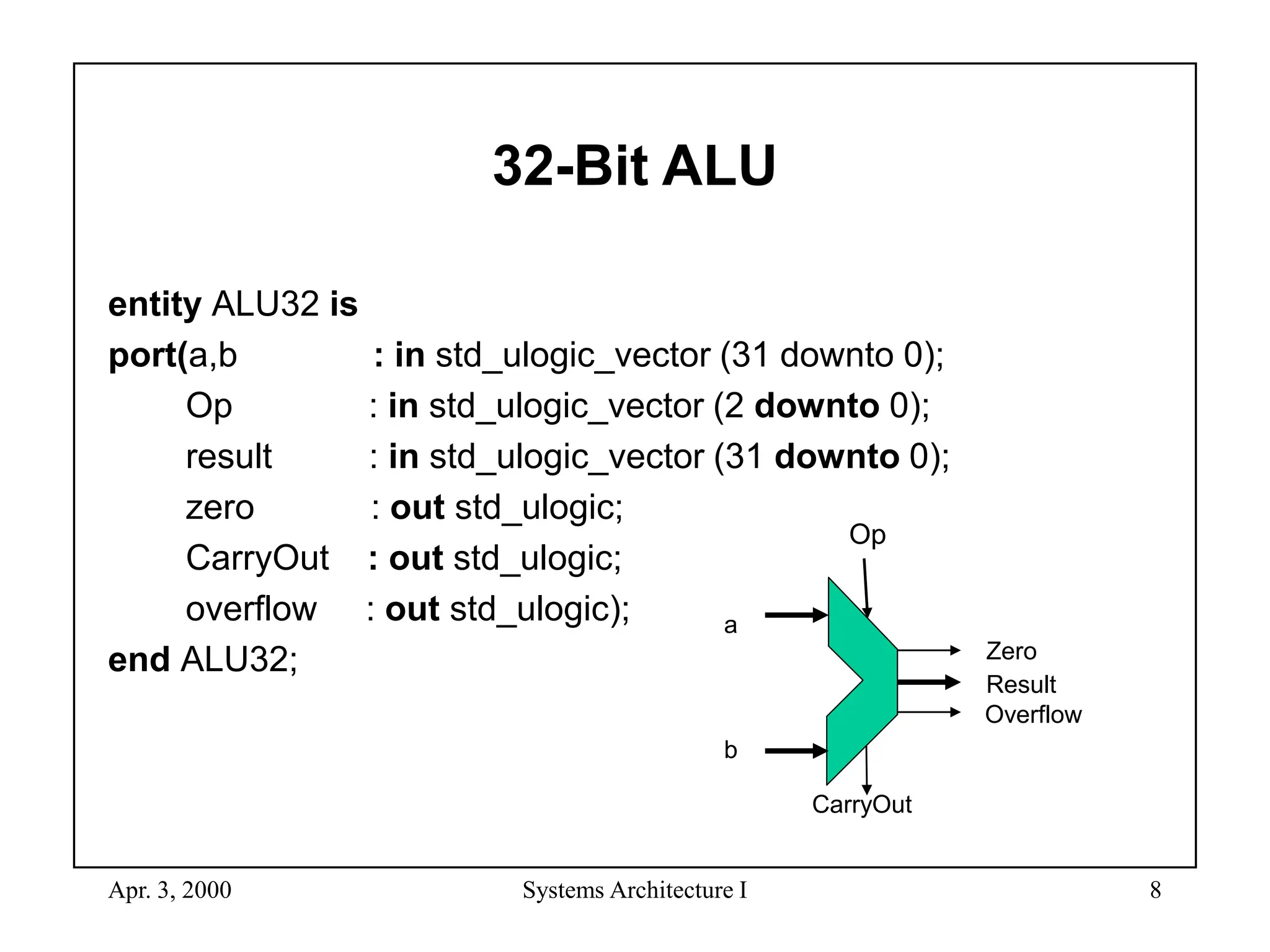 32-Bit ALU

entity ALU32 is
port(a,b : in std_ulogic_vector (31 downto 0);
Op : in std_ulogic_vector (2 downto 0);
result : in std_ulogic_vector (31 downto 0);
zero : out std_ulogic;
CarryOut : out std_ulogic;
overflow : out std_ulogic);
end ALU32;

Op
a
b
Zero
Result
Overflow
CarryOut

Apr. 3, 2000 Systems Architecture I 8